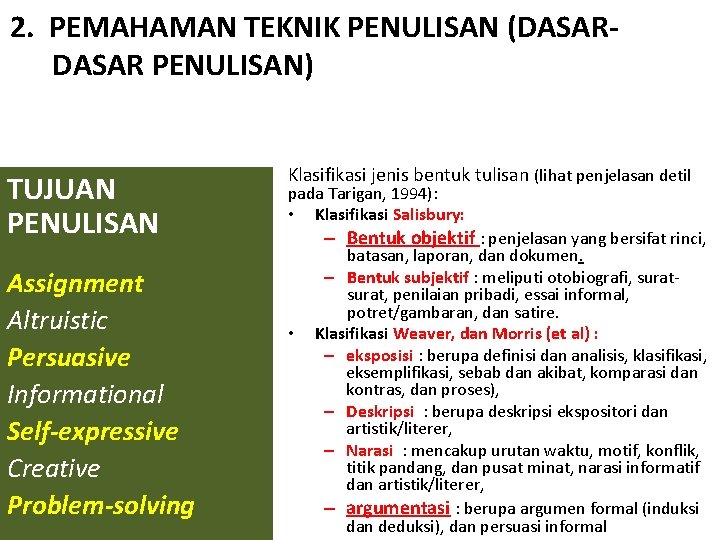 2. PEMAHAMAN TEKNIK PENULISAN (DASAR-DASAR PENULISAN)

TUJUAN PENULISAN

Assignment
Altruistic
Persuasive
Informational
Self-expressive
Creative
Problem-solving

Klasifikasi jenis bentuk tulisan (lihat penjelasan detil pada Tarigan, 1994):
• Klasifikasi Salisbury:
– Bentuk objektif : penjelasan yang bersifat rinci, batasan, laporan, dan dokumen.
– Bentuk subjektif : meliputi otobiografi, surat-surat, penilaian pribadi, essai informal, potret/gambaran, dan satire.
• Klasifikasi Weaver, dan Morris (et al) :
– eksposisi : berupa definisi dan analisis, klasifikasi, eksemplifikasi, sebab dan akibat, komparasi dan kontras, dan proses),
– Deskripsi : berupa deskripsi ekspositori dan artistik/literer,
– Narasi : mencakup urutan waktu, motif, konflik, titik pandang, dan pusat minat, narasi informatif dan artistik/literer,
– argumentasi : berupa argumen formal (induksi dan deduksi), dan persuasi informal